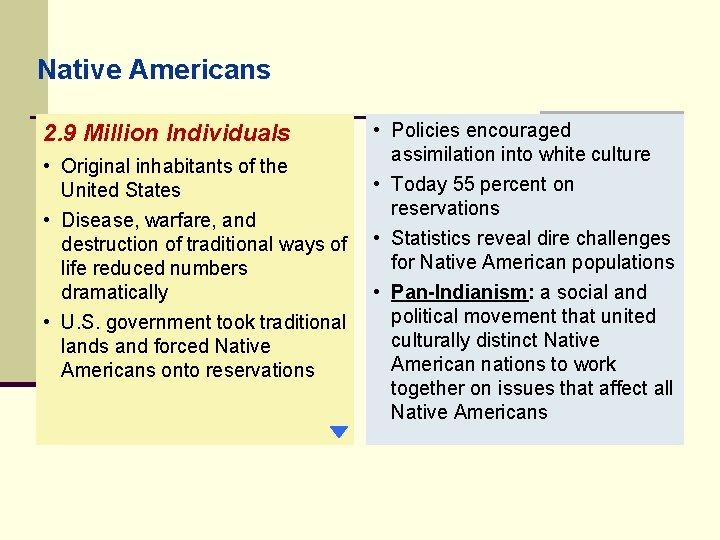 Native Americans

2.9 Million Individuals

• Original inhabitants of the United States
• Disease, warfare, and destruction of traditional ways of life reduced numbers dramatically
• U.S. government took traditional lands and forced Native Americans onto reservations

• Policies encouraged assimilation into white culture
• Today 55 percent on reservations
• Statistics reveal dire challenges for Native American populations
• Pan-Indianism: a social and political movement that united culturally distinct Native American nations to work together on issues that affect all Native Americans